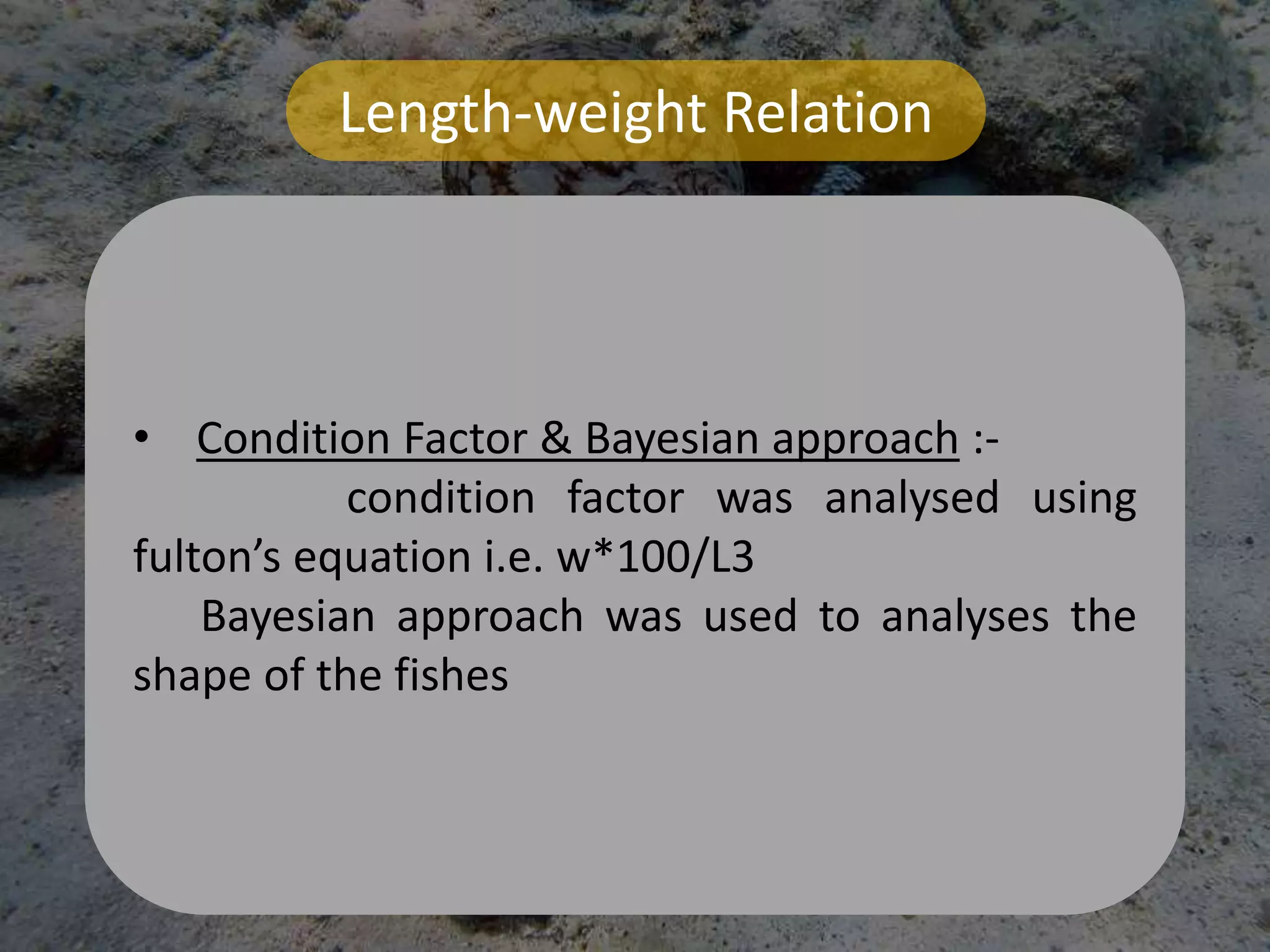 Length-weight Relation

• Condition Factor & Bayesian approach :-
condition factor was analysed using fulton's equation i.e. w*100/L3
Bayesian approach was used to analyses the shape of the fishes